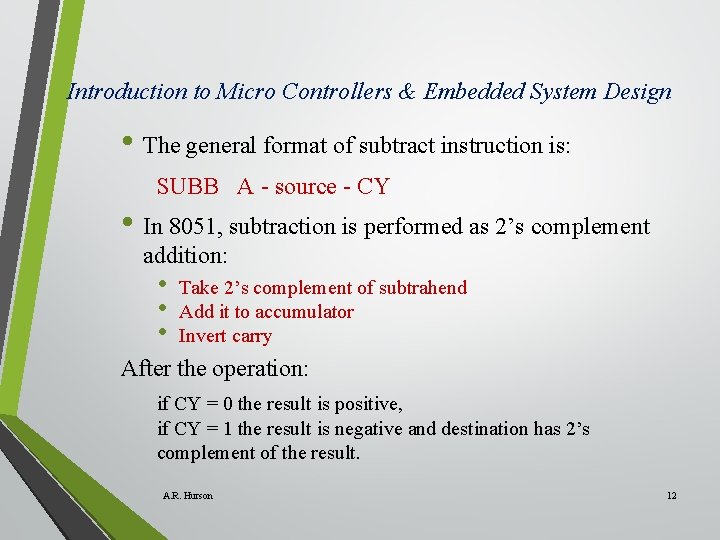 Introduction to Micro Controllers & Embedded System Design

• The general format of subtract instruction is:

SUBB A - source - CY

• In 8051, subtraction is performed as 2’s complement addition:

• Take 2’s complement of subtrahend
• Add it to accumulator
• Invert carry

After the operation:

if CY = 0 the result is positive,
if CY = 1 the result is negative and destination has 2’s complement of the result.

A.R. Hurson

12